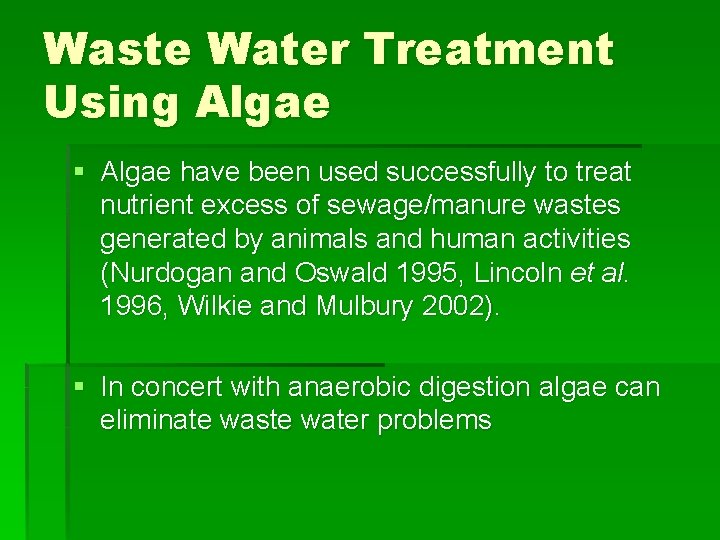 Waste Water Treatment Using Algae

▪ Algae have been used successfully to treat nutrient excess of sewage/manure wastes generated by animals and human activities (Nurdogan and Oswald 1995, Lincoln et al. 1996, Wilkie and Mulbury 2002).

▪ In concert with anaerobic digestion algae can eliminate waste water problems